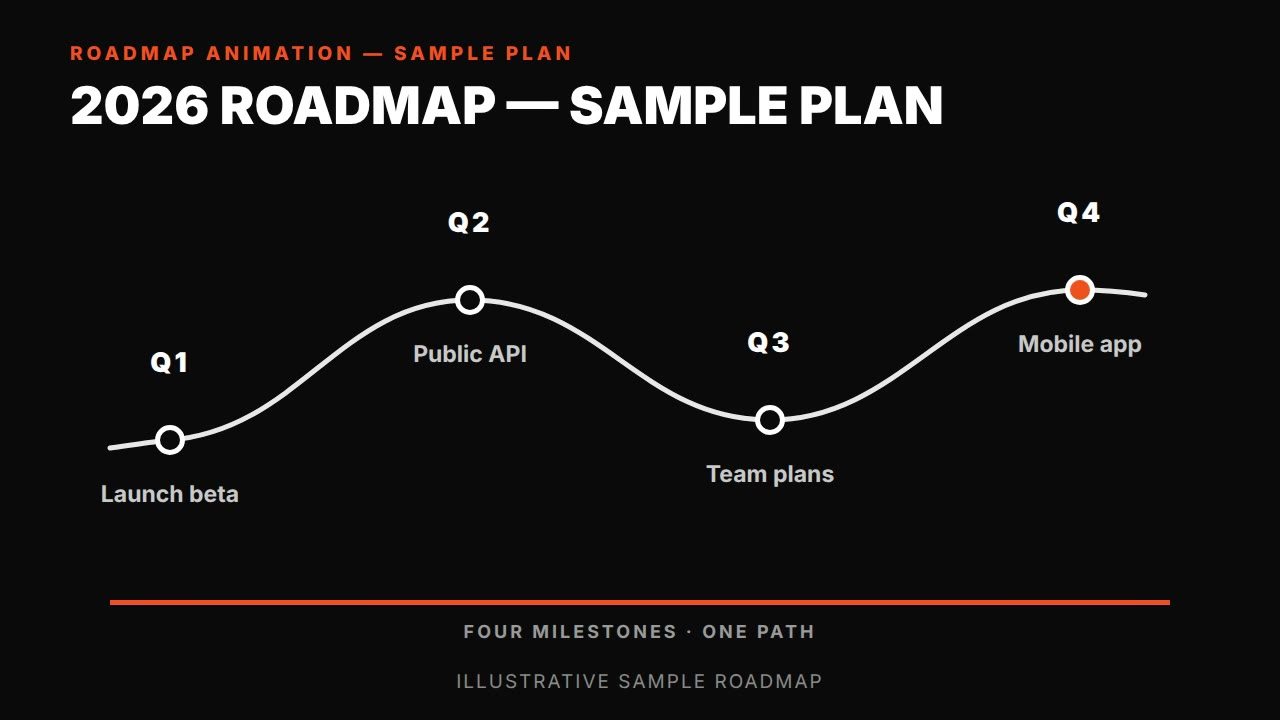 ROADMAP ANIMATION — SAMPLE PLAN

2026 ROADMAP — SAMPLE PLAN

Q1
Launch beta

Q2
Public API

Q3
Team plans

Q4
Mobile app

FOUR MILESTONES · ONE PATH

ILLUSTRATIVE SAMPLE ROADMAP